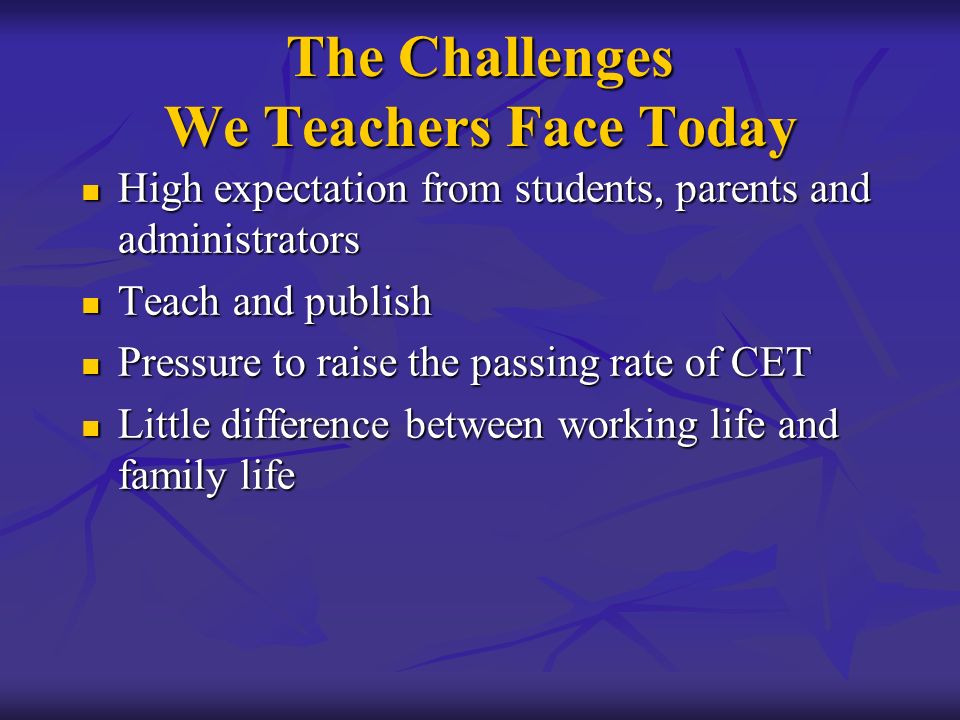 The Challenges
We Teachers Face Today

- High expectation from students, parents and administrators
- Teach and publish
- Pressure to raise the passing rate of CET
- Little difference between working life and family life